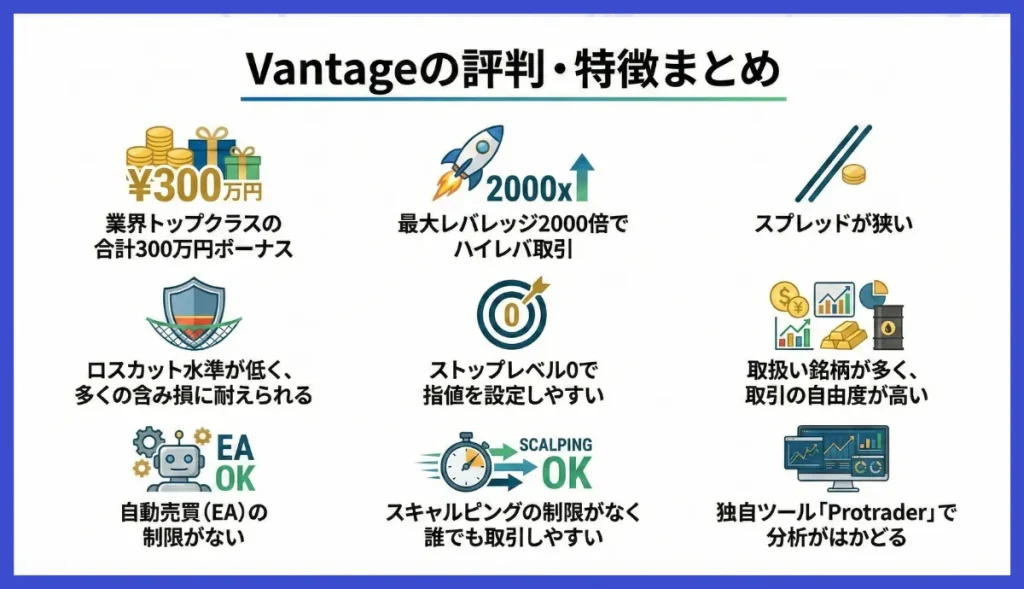 Vantageの評判・特徴まとめ

¥300万円

業界トップクラスの合計300万円ボーナス

2000x

最大レバレッジ2000倍でハイレバ取引

スプレッドが狭い

ロスカット水準が低く、多くの含み損に耐えられる

0

ストップレベル0で指値を設定しやすい

取扱い銘柄が多く、取引の自由度が高い

EA OK

自動売買(EA)の制限がない

SCALPING OK

スキャルピングの制限がなく誰でも取引しやすい

独自ツール「Protrader」で分析がはかどる